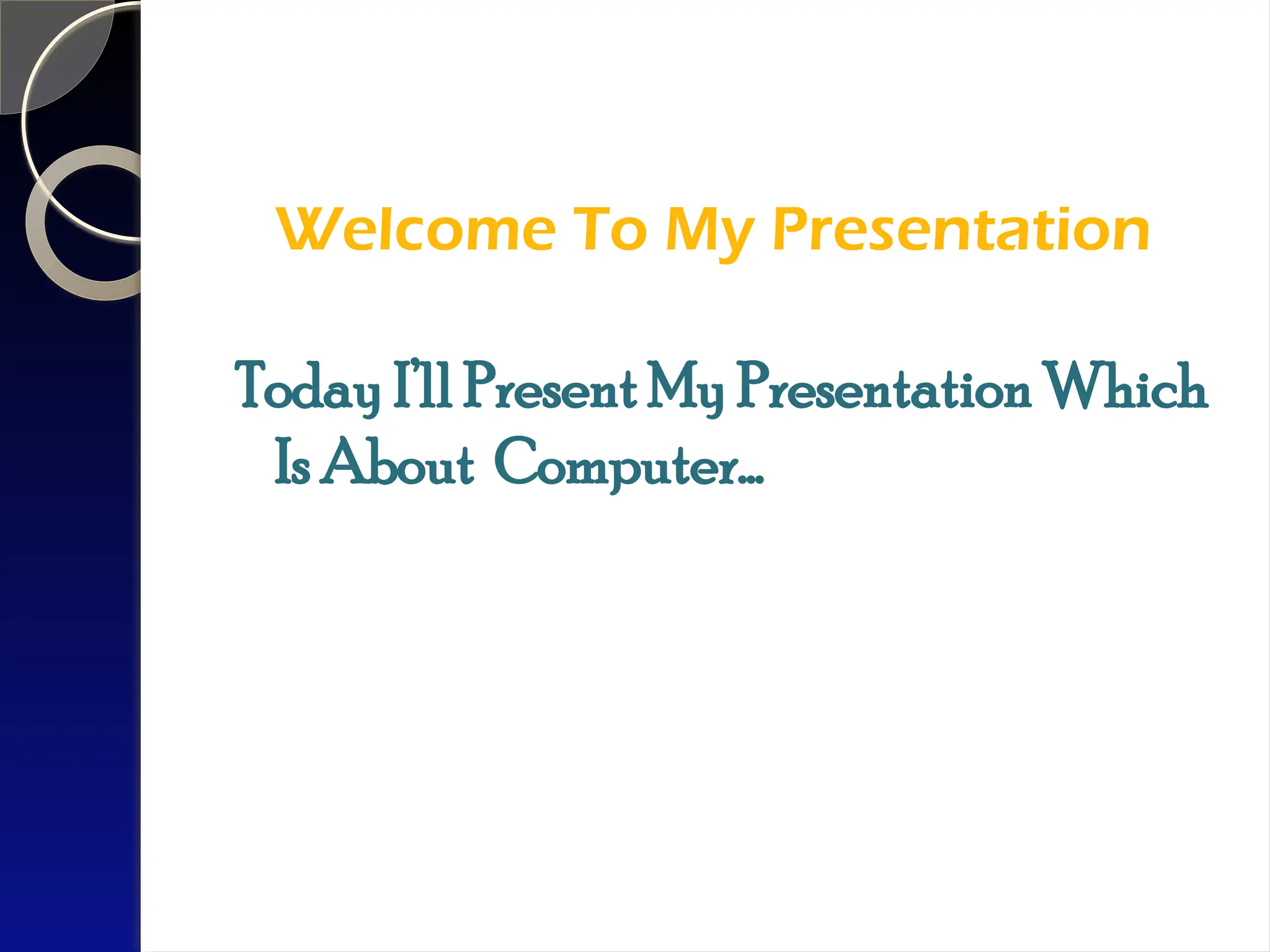 Welcome To My Presentation

Today I'll Present My Presentation Which Is About Computer...